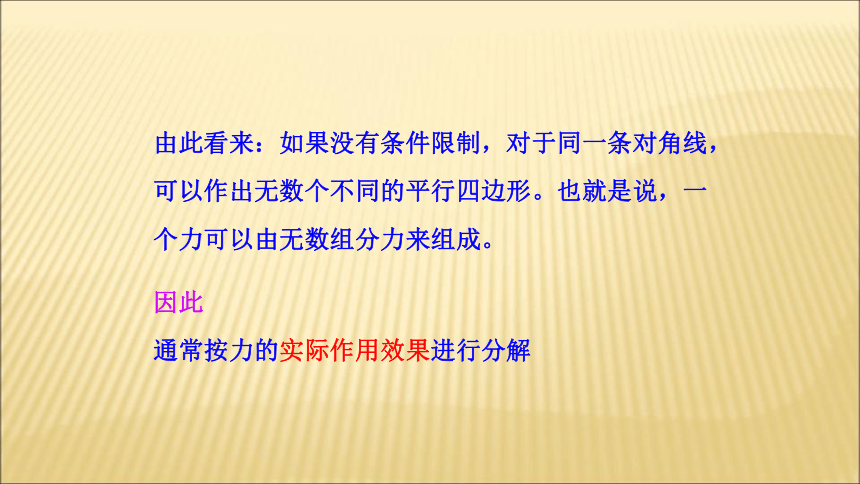 由此看来：如果没有条件限制，对于同一条对角线，可以作出无数个不同的平行四边形。也就是说，一个力可以由无数组分力来组成。

因此

通常按力的实际作用效果进行分解